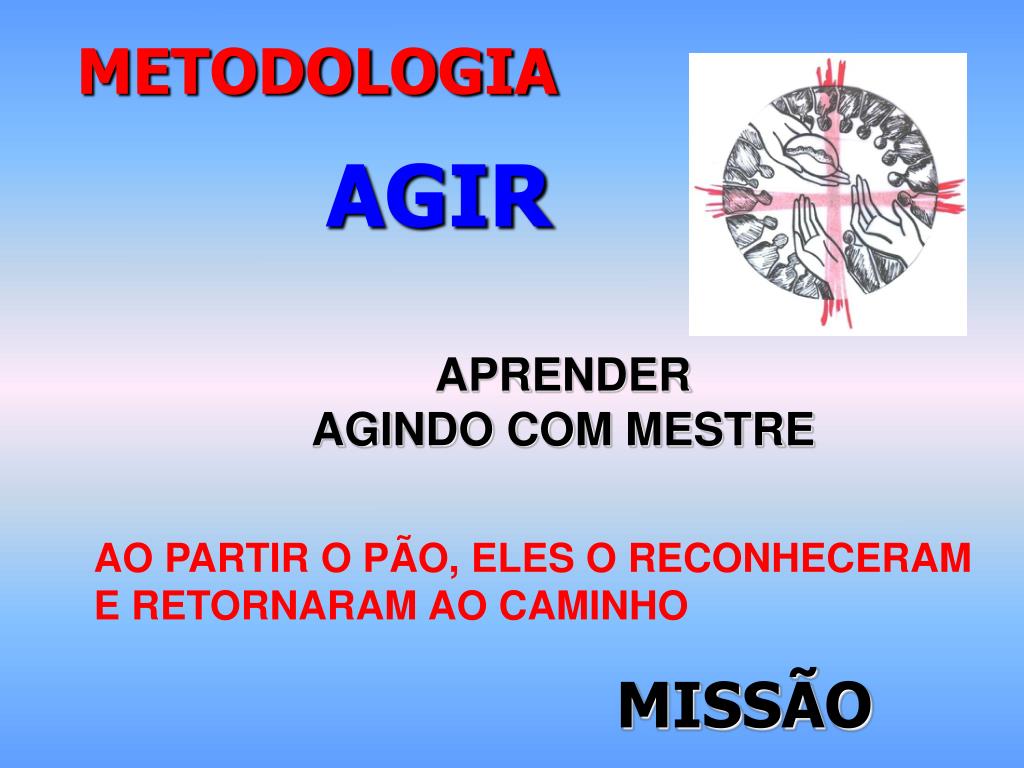 METODOLOGIA

AGIR

APRENDER
AGINDO COM MESTRE

AO PARTIR O PÃO, ELES O RECONHECERAM E RETORNARAM AO CAMINHO

MISSÃO